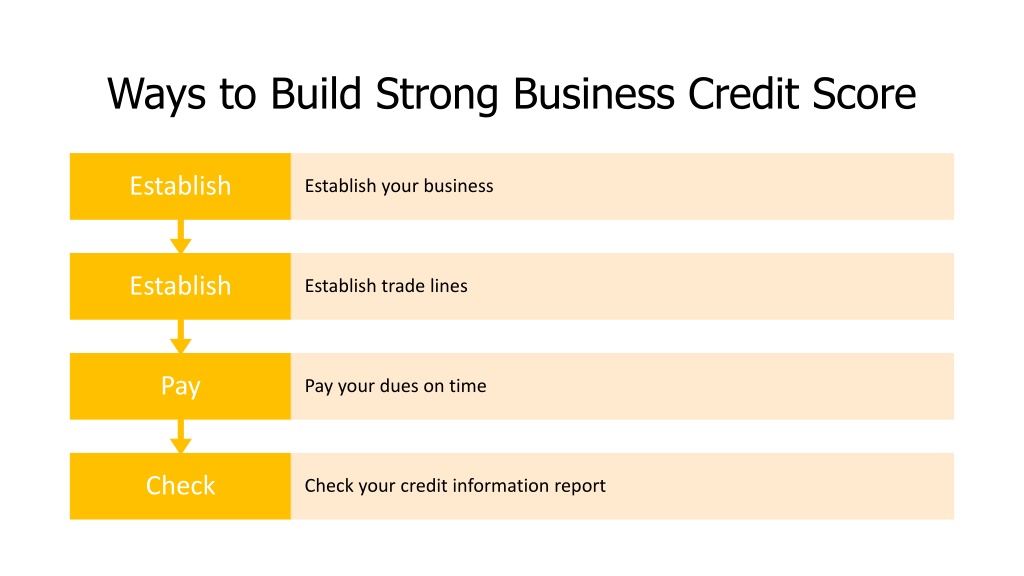 Ways to Build Strong Business Credit Score

Establish

Establish your business

Establish

Establish trade lines

Pay

Pay your dues on time

Check

Check your credit information report